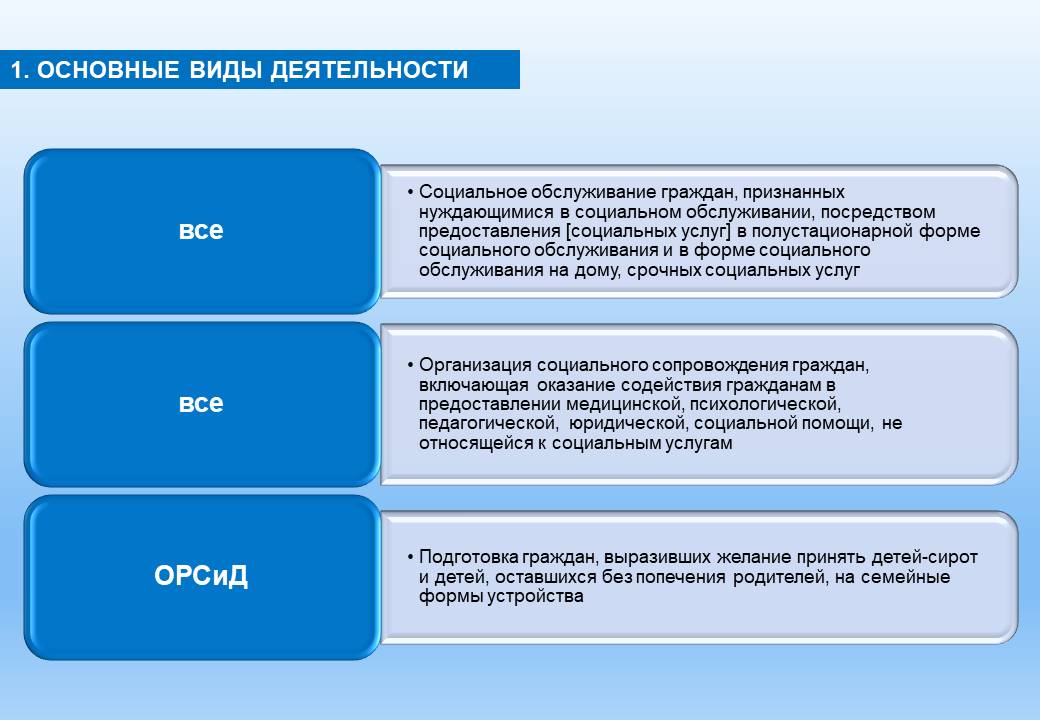 1. ОСНОВНЫЕ ВИДЫ ДЕЯТЕЛЬНОСТИ

все

• Социальное обслуживание граждан, признанных нуждающимися в социальном обслуживании, посредством предоставления [социальных услуг] в полустационарной форме социального обслуживания и в форме социального обслуживания на дому, срочных социальных услуг

все

• Организация социального сопровождения граждан, включающая оказание содействия гражданам в предоставлении медицинской, психологической, педагогической, юридической, социальной помощи, не относящейся к социальным услугам

ОРСиД

• Подготовка граждан, выразивших желание принять детей-сирот и детей, оставшихся без попечения родителей, на семейные формы устройства